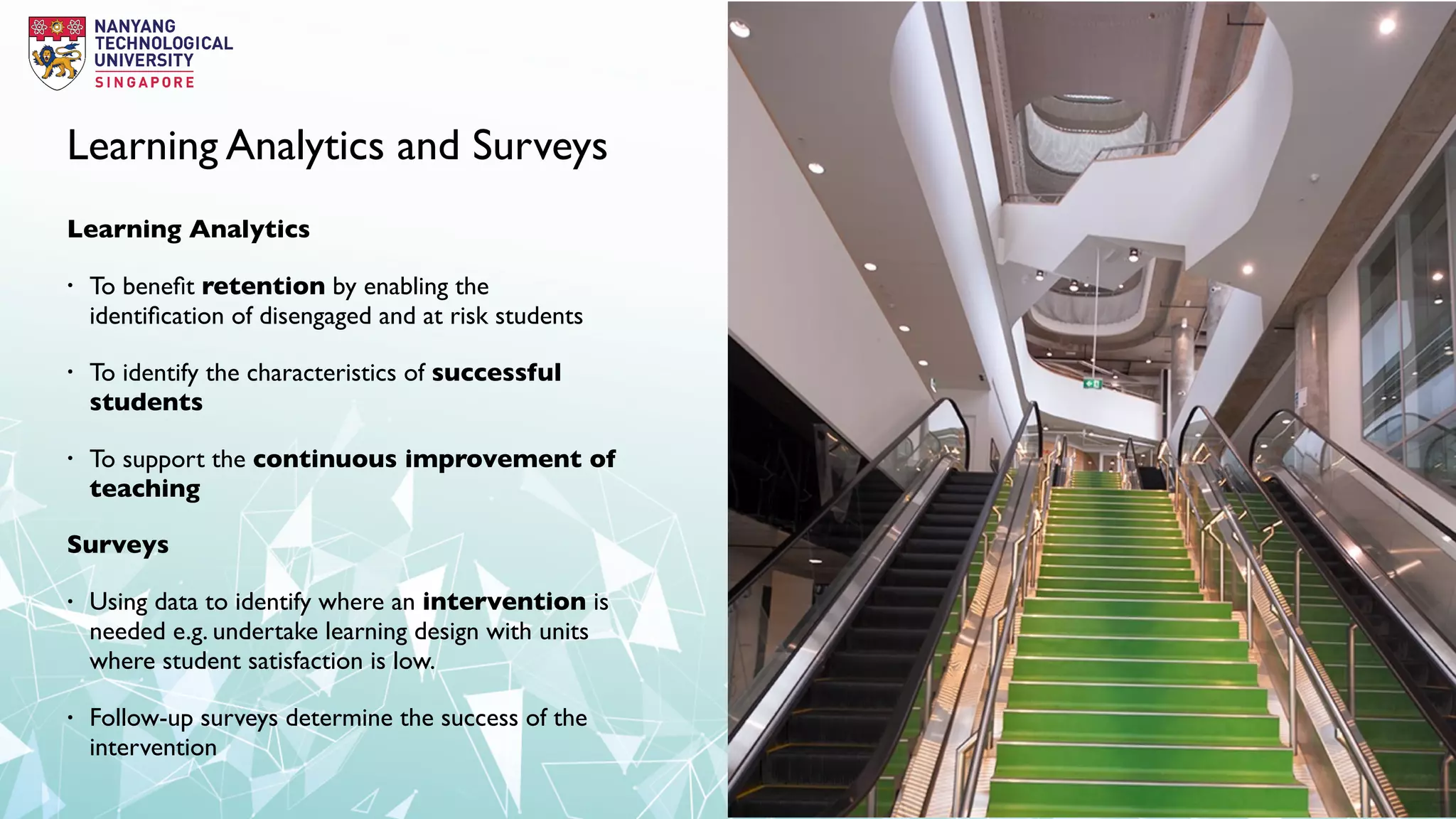 NANYANG TECHNOLOGICAL UNIVERSITY
SINGAPORE

Learning Analytics and Surveys

Learning Analytics

• To benefit retention by enabling the identification of disengaged and at risk students

• To identify the characteristics of successful students

• To support the continuous improvement of teaching

Surveys

• Using data to identify where an intervention is needed e.g. undertake learning design with units where student satisfaction is low.

• Follow-up surveys determine the success of the intervention